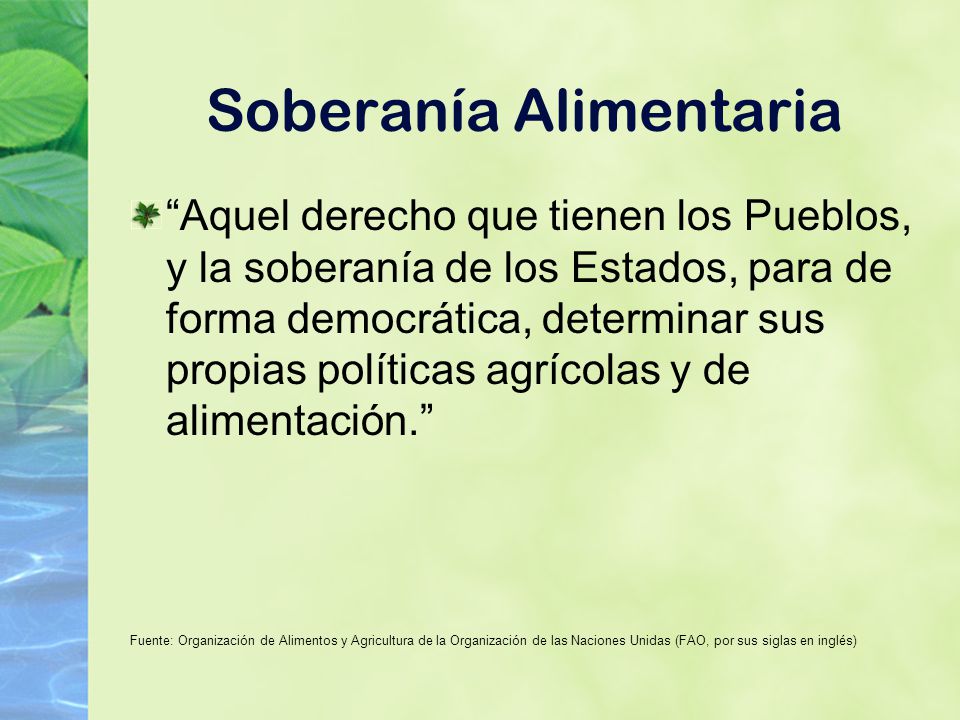 Soberanía Alimentaria

“Aquel derecho que tienen los Pueblos, y la soberanía de los Estados, para de forma democrática, determinar sus propias políticas agrícolas y de alimentación.”

Fuente: Organización de Alimentos y Agricultura de la Organización de las Naciones Unidas (FAO, por sus siglas en inglés)